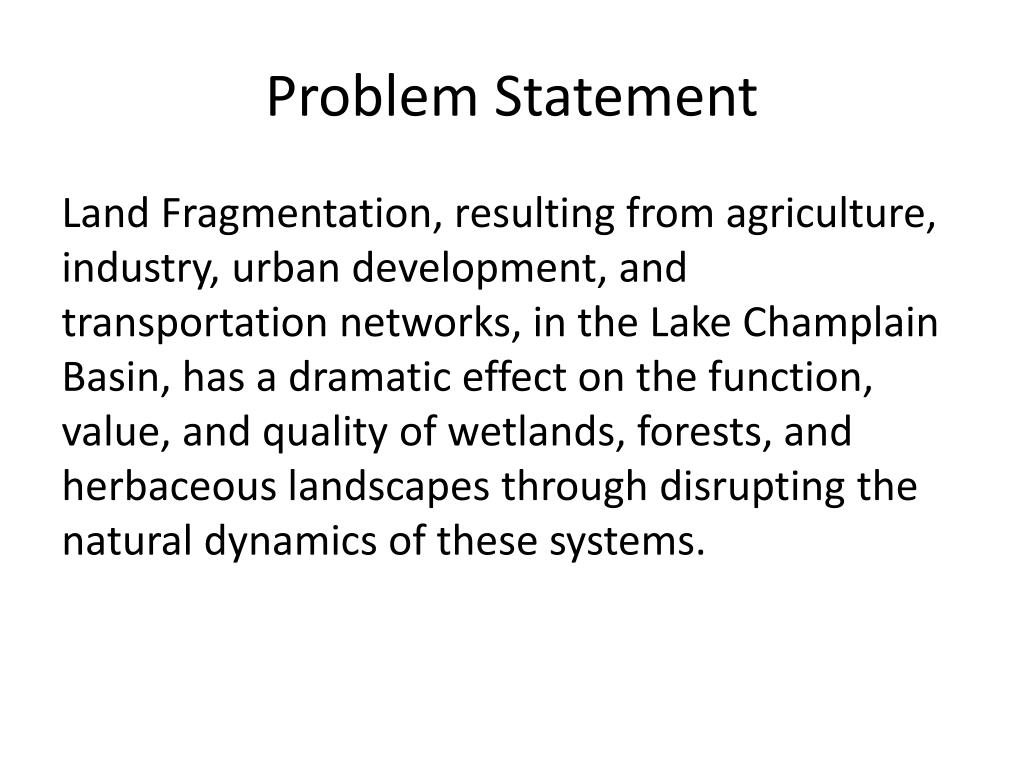 Problem Statement

Land Fragmentation, resulting from agriculture, industry, urban development, and transportation networks, in the Lake Champlain Basin, has a dramatic effect on the function, value, and quality of wetlands, forests, and herbaceous landscapes through disrupting the natural dynamics of these systems.